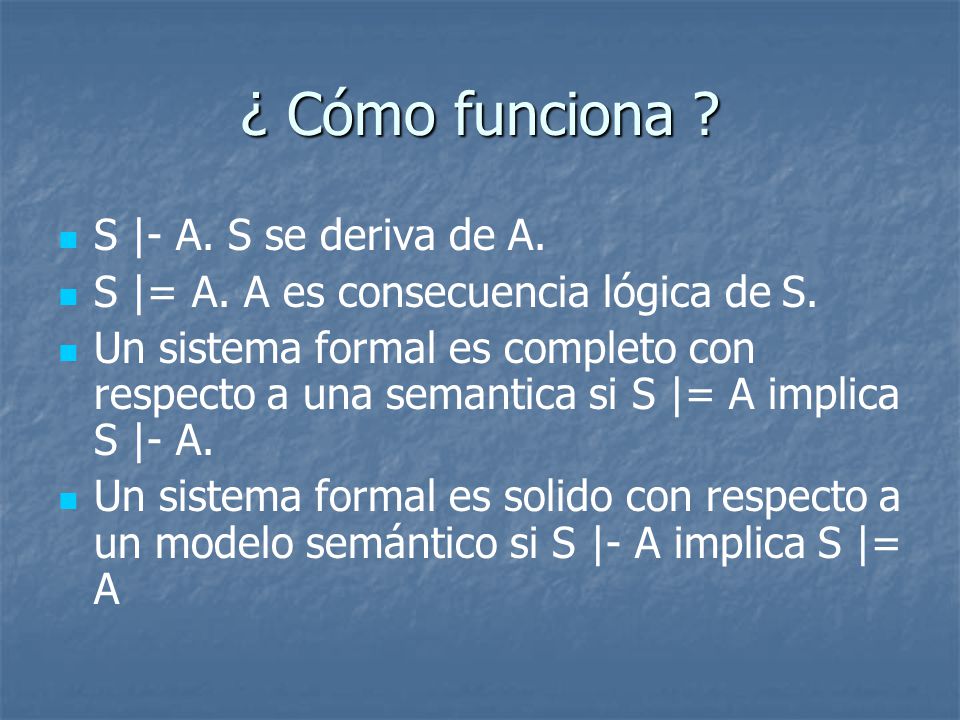 ¿ Cómo funciona ?

S |- A. S se deriva de A.

S |= A. A es consecuencia lógica de S.

Un sistema formal es completo con respecto a una semantica si S |= A implica S |- A.

Un sistema formal es solido con respecto a un modelo semántico si S |- A implica S |= A